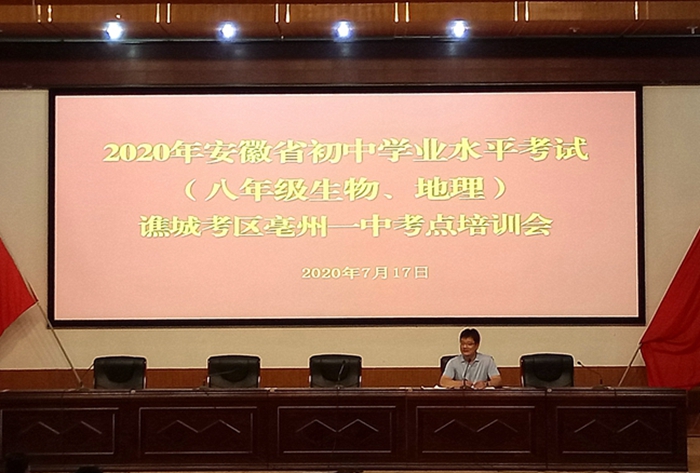 2020年安徽省初中学业水平考试
（八年级生物、地理）
谯城考区亳州一中考点培训会

2020年7月17日